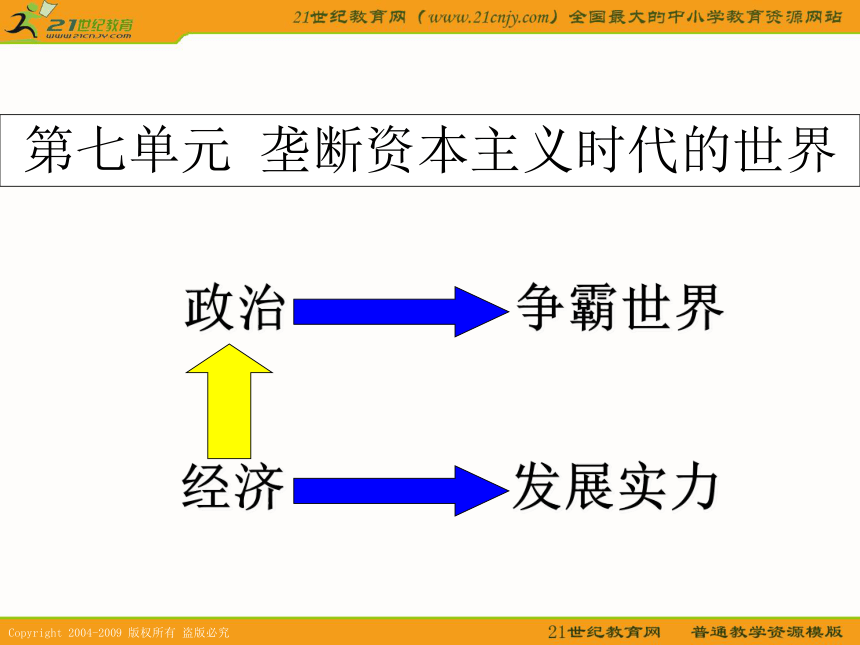 21世纪教育
www.21cnjy.com

21世纪教育网（www.21cnjy.com）全国最大的中小学教育资源网站

第七单元 垄断资本主义时代的世界

政治

争霸世界

经济

发展实力

Copyright 2004-2009 版权所有 盗版必究

21世纪教育网 普通教学资源模版